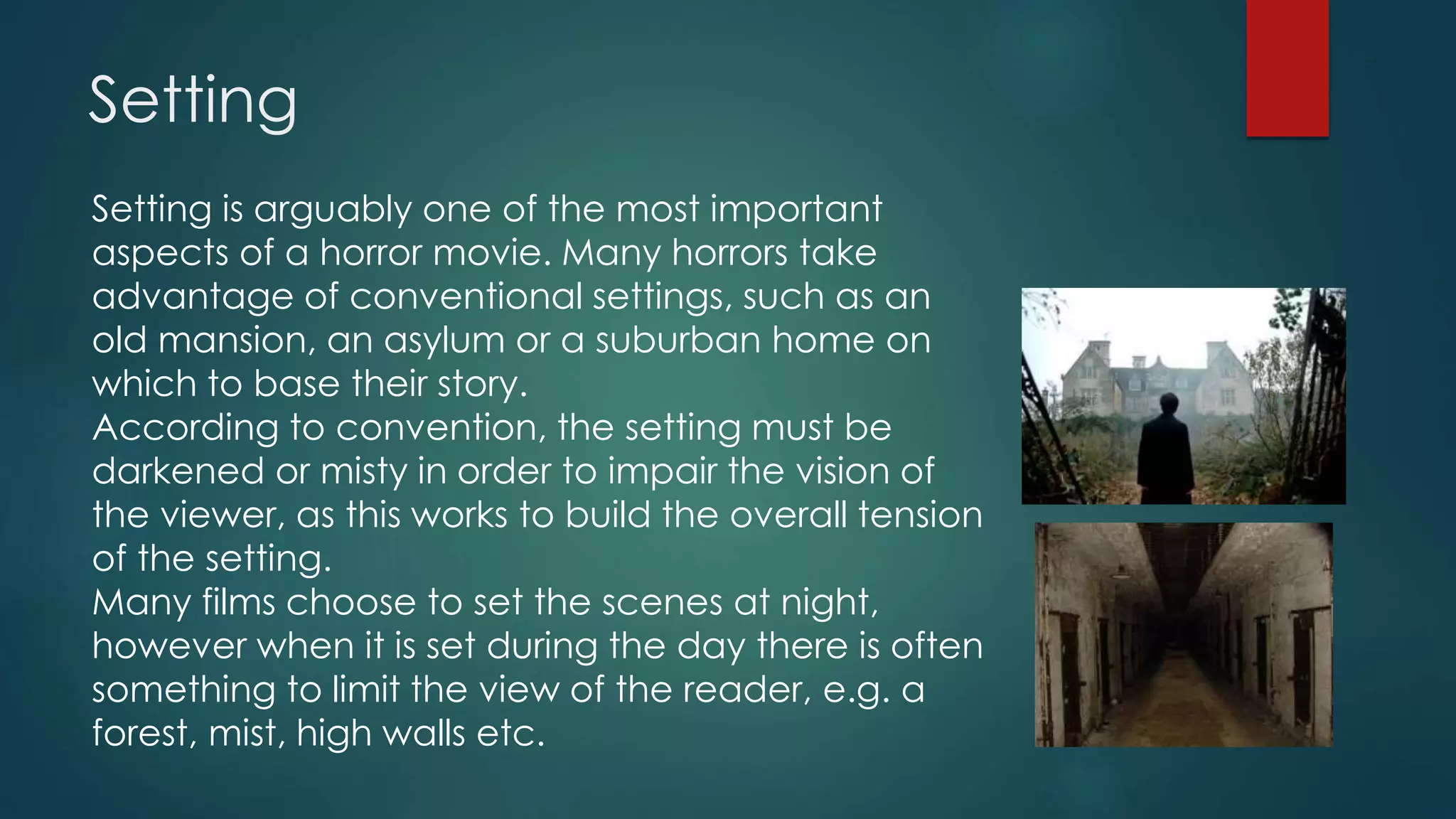 Setting

Setting is arguably one of the most important aspects of a horror movie. Many horrors take advantage of conventional settings, such as an old mansion, an asylum or a suburban home on which to base their story.
According to convention, the setting must be darkened or misty in order to impair the vision of the viewer, as this works to build the overall tension of the setting.
Many films choose to set the scenes at night, however when it is set during the day there is often something to limit the view of the reader, e.g. a forest, mist, high walls etc.